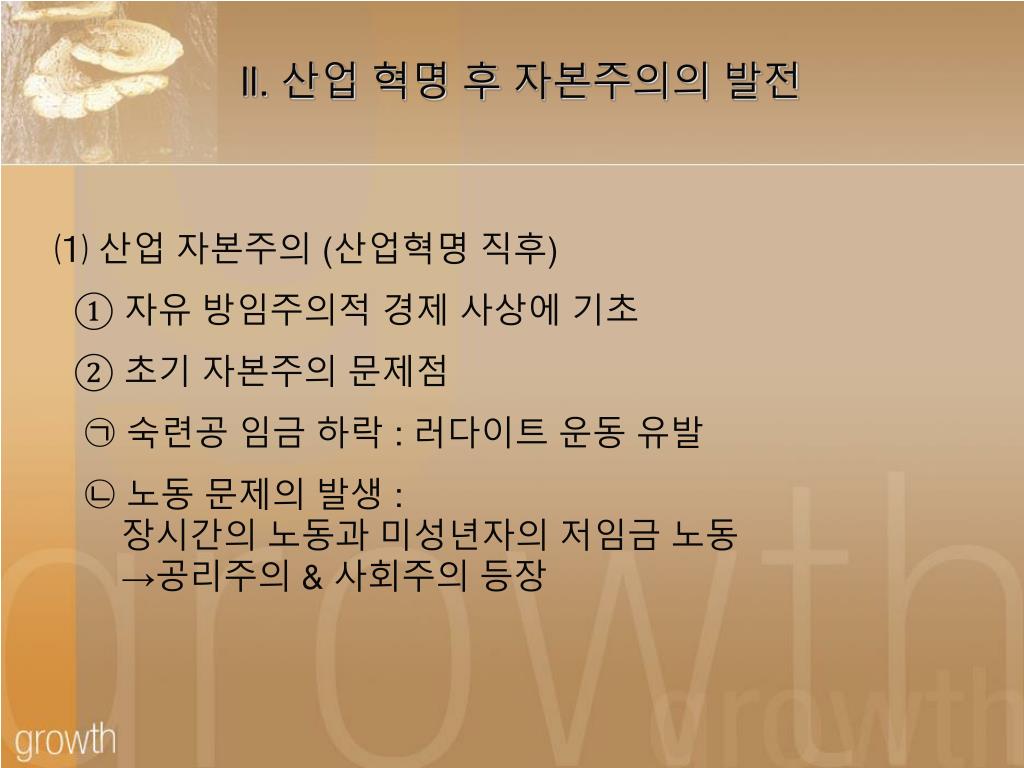 Ⅱ. 산업 혁명 후 자본주의의 발전

⑴ 산업 자본주의 (산업혁명 직후)

① 자유 방임주의적 경제 사상에 기초

② 초기 자본주의 문제점

㉠ 숙련공 임금 하락 : 러다이트 운동 유발

㉡ 노동 문제의 발생 :
장시간의 노동과 미성년자의 저임금 노동
→공리주의 & 사회주의 등장

growth

growth

growth